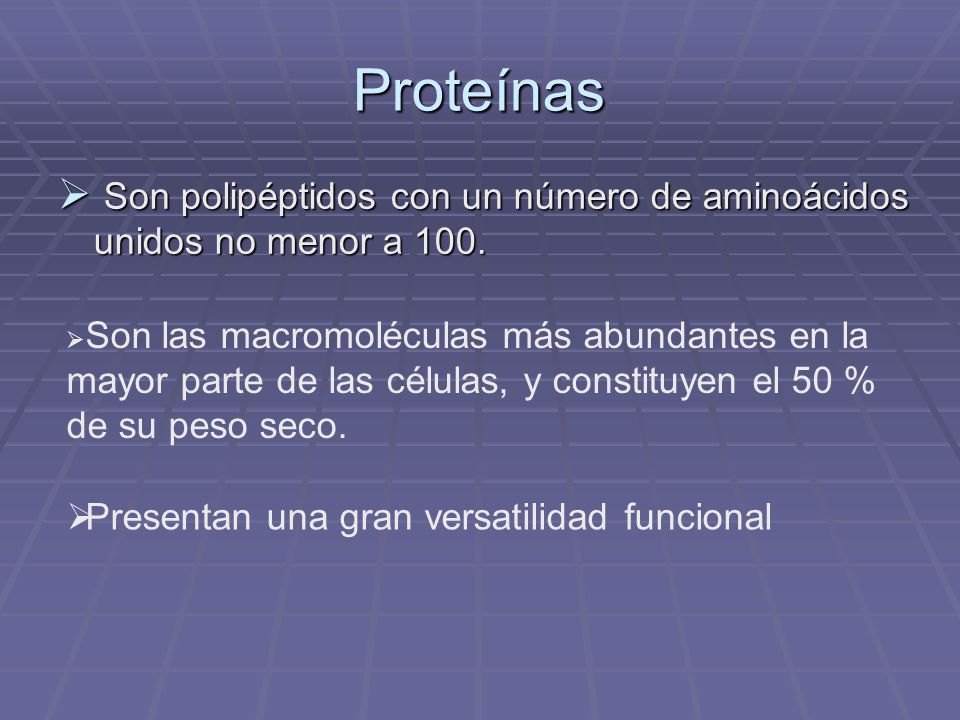 Proteínas

➢ Son polipéptidos con un número de aminoácidos unidos no menor a 100.

➢Son las macromoléculas más abundantes en la mayor parte de las células, y constituyen el 50 % de su peso seco.

➢Presentan una gran versatilidad funcional